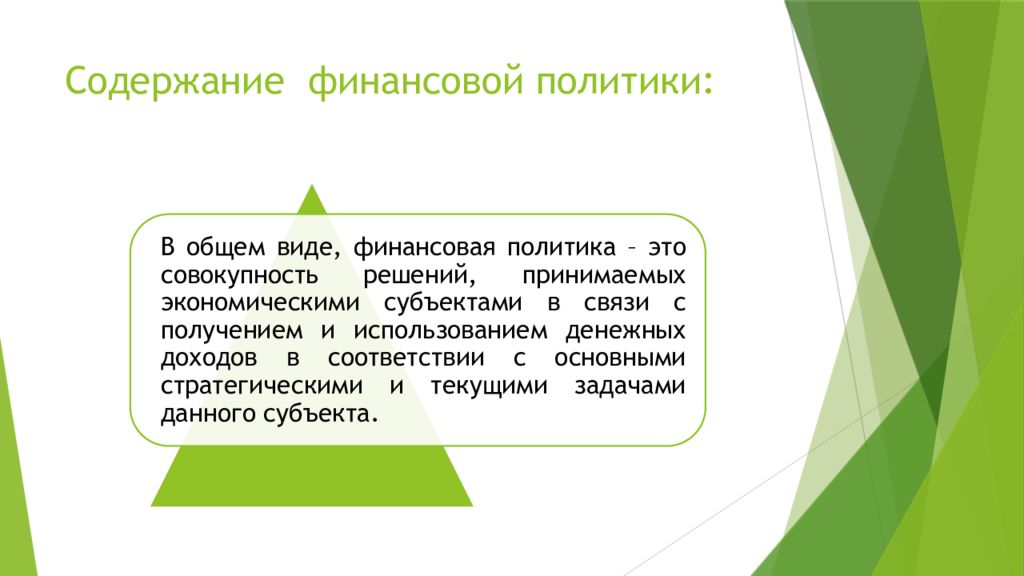 Содержание финансовой политики:

В общем виде, финансовая политика – это совокупность решений, принимаемых экономическими субъектами в связи с получением и использованием денежных доходов в соответствии с основными стратегическими и текущими задачами данного субъекта.